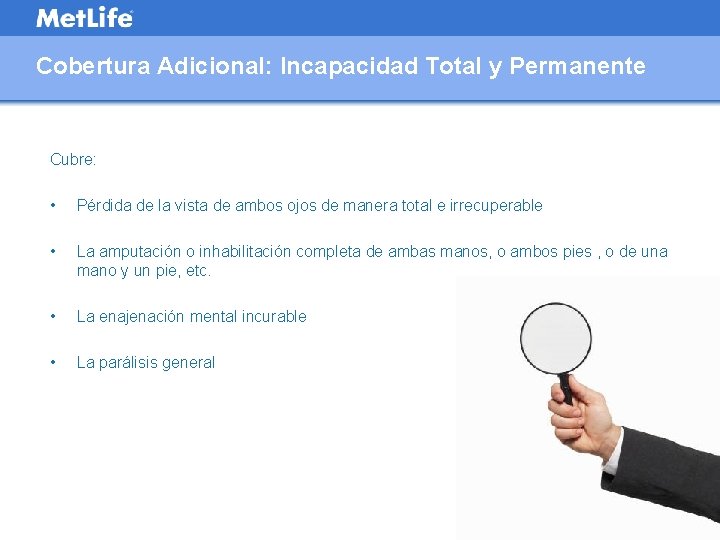 MetLife

Cobertura Adicional: Incapacidad Total y Permanente

Cubre:

• Pérdida de la vista de ambos ojos de manera total e irrecuperable

• La amputación o inhabilitación completa de ambas manos, o ambos pies , o de una mano y un pie, etc.

• La enajenación mental incurable

• La parálisis general